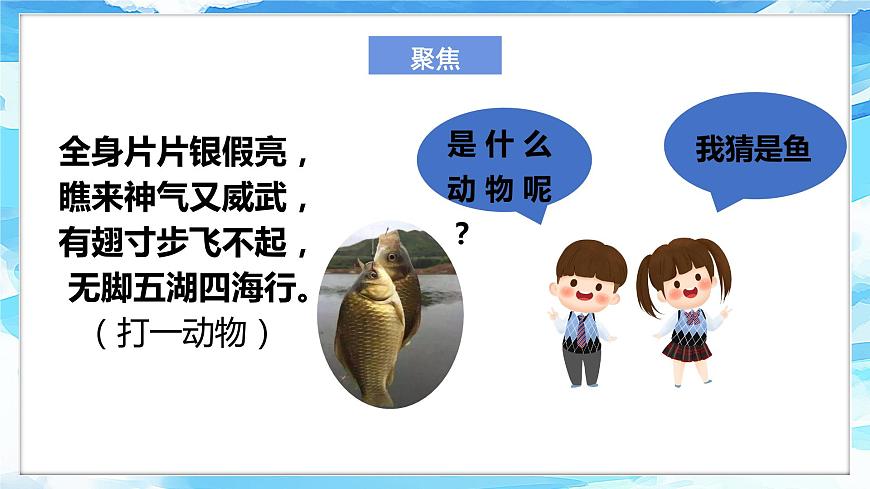 聚焦

全身片片银假亮，
瞧来神气又威武，
有翅寸步飞不起，
无脚五湖四海行。
（打一动物）

是什么动物呢？

我猜是鱼